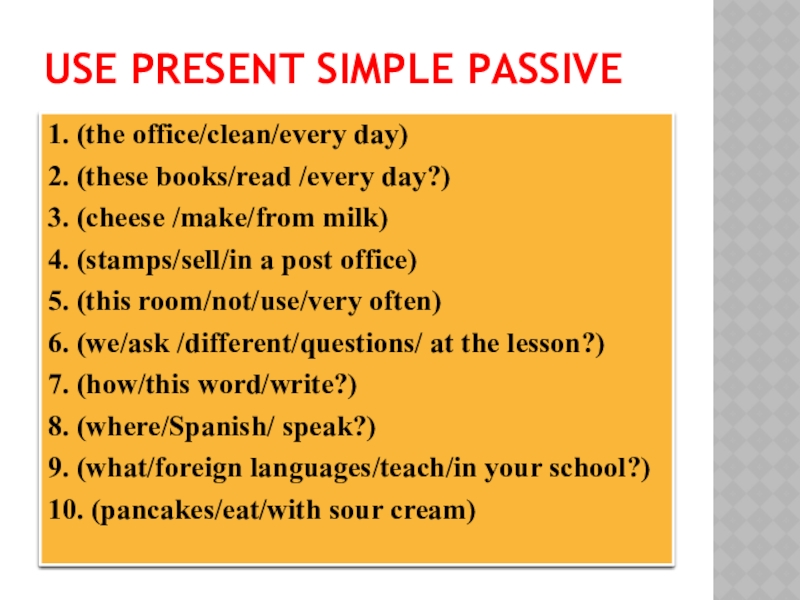 USE PRESENT SIMPLE PASSIVE

1. (the office/clean/every day)
2. (these books/read /every day?)
3. (cheese /make/from milk)
4. (stamps/sell/in a post office)
5. (this room/not/use/very often)
6. (we/ask /different/questions/ at the lesson?)
7. (how/this word/write?)
8. (where/Spanish/ speak?)
9. (what/foreign languages/teach/in your school?)
10. (pancakes/eat/with sour cream)